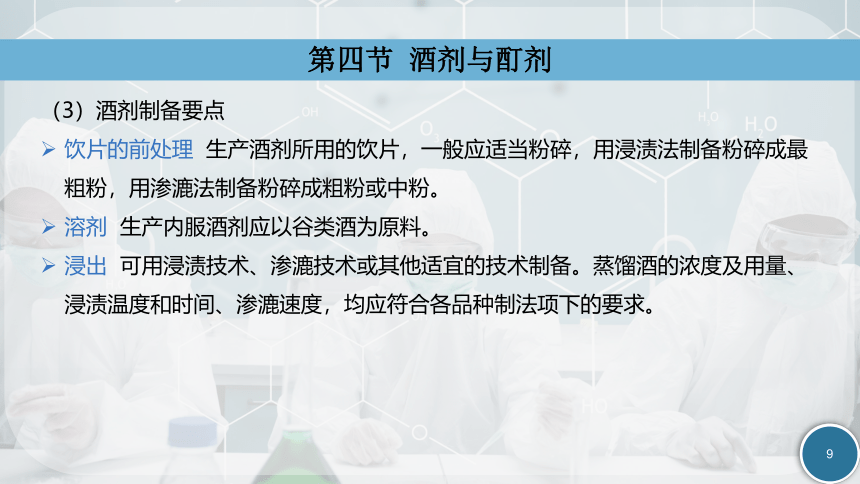 第四节 酒剂与酊剂

（3）酒剂制备要点

➢ 饮片的前处理 生产酒剂所用的饮片，一般应适当粉碎，用浸渍法制备粉碎成最粗粉，用渗漉法制备粉碎成粗粉或中粉。

➢ 溶剂 生产内服酒剂应以谷类酒为原料。

➢ 浸出 可用浸渍技术、渗漉技术或其他适宜的技术制备。蒸馏酒的浓度及用量、浸渍温度和时间、渗漉速度，均应符合各品种制法项下的要求。

9